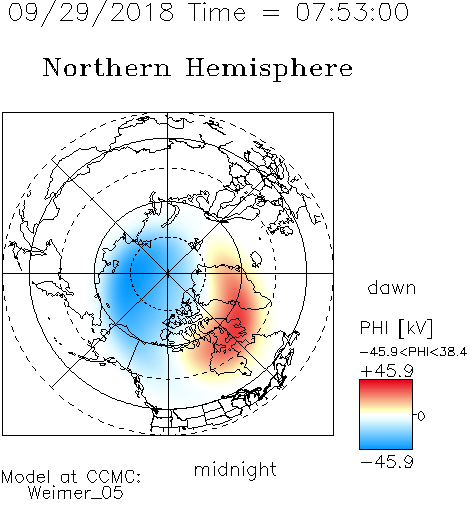 09/29/2018 Time = 07:53:00

Northern Hemisphere

dawn

PHI [kV]
−45.9<PHI<38.4
+45.9
0
−45.9

midnight

Model at CCMC:
Weimer_05